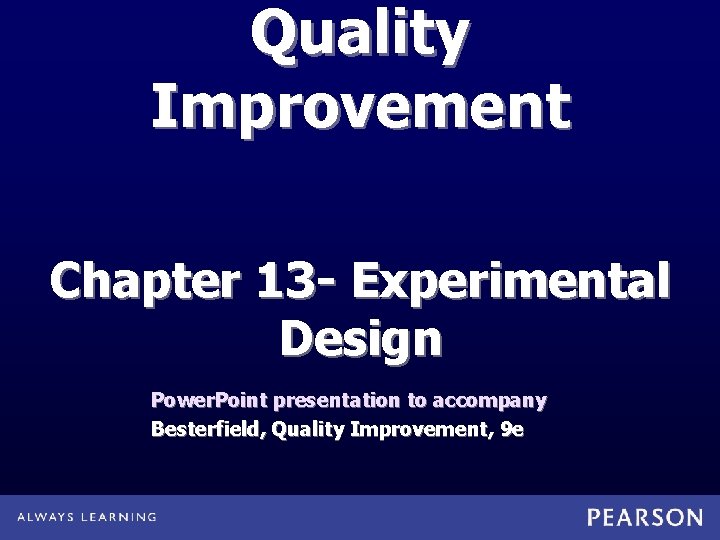 Quality Improvement

Chapter 13- Experimental Design

PowerPoint presentation to accompany
Besterfield, Quality Improvement, 9e

ALWAYS LEARNING

PEARSON